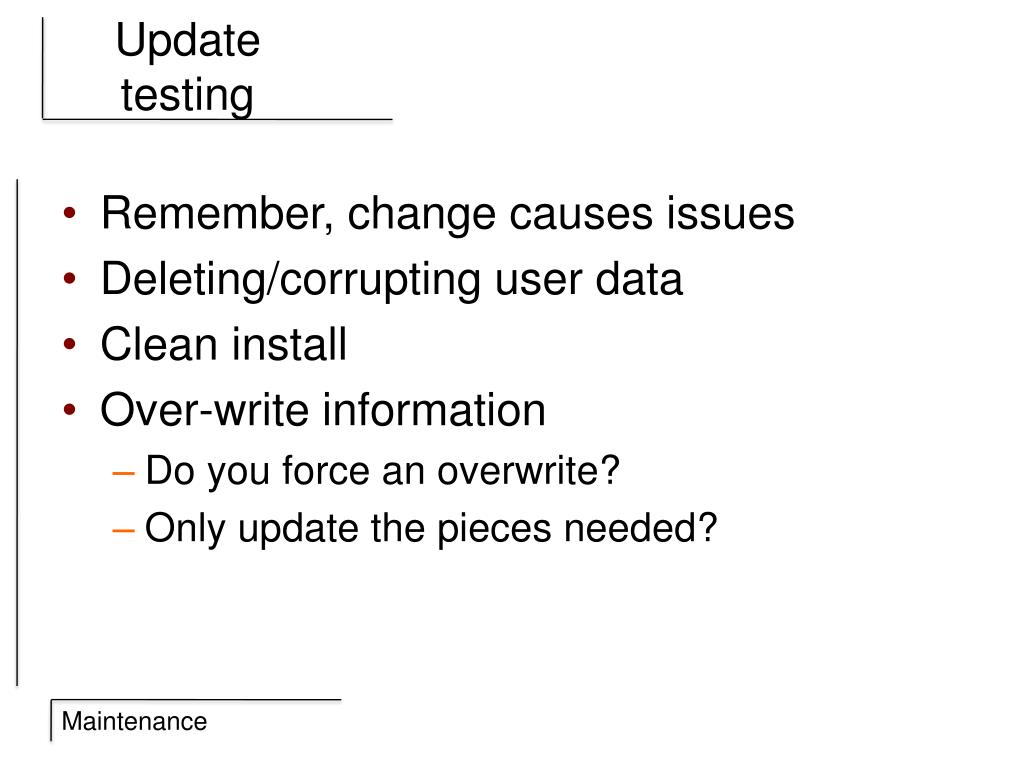 Update testing

• Remember, change causes issues
• Deleting/corrupting user data
• Clean install
• Over-write information
– Do you force an overwrite?
– Only update the pieces needed?

Maintenance